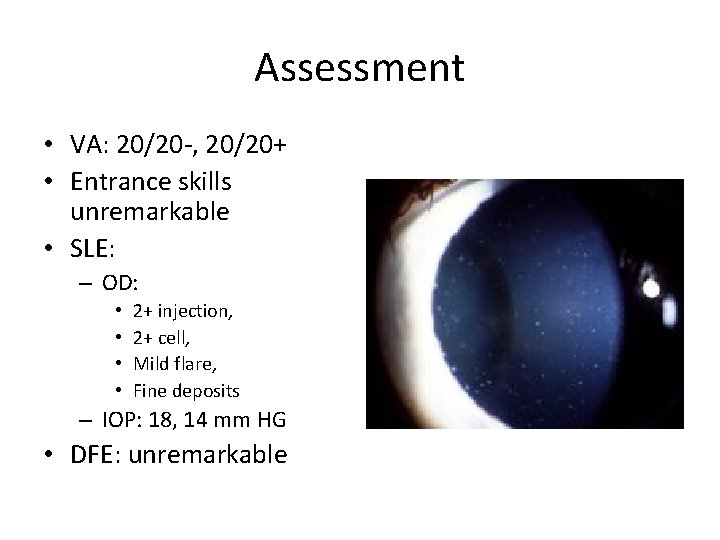 Assessment

• VA: 20/20-, 20/20+
• Entrance skills unremarkable
• SLE:
  – OD:
    • 2+ injection,
    • 2+ cell,
    • Mild flare,
    • Fine deposits
  – IOP: 18, 14 mm HG
• DFE: unremarkable